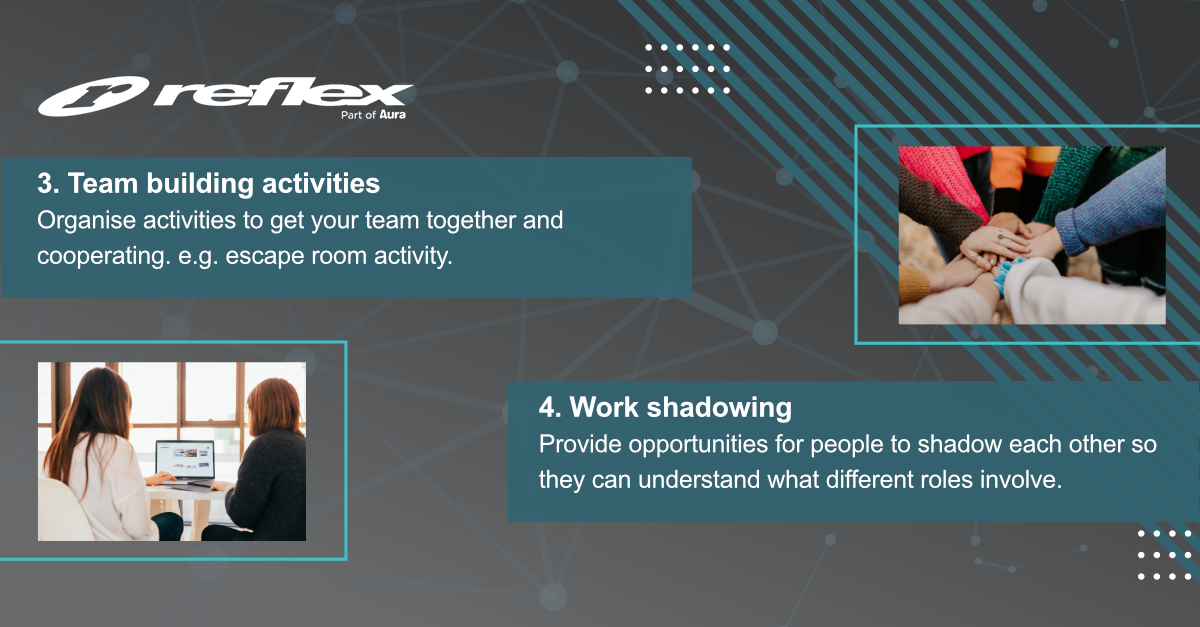 reflex
Part of Aura

3. Team building activities
Organise activities to get your team together and cooperating. e.g. escape room activity.

4. Work shadowing
Provide opportunities for people to shadow each other so they can understand what different roles involve.